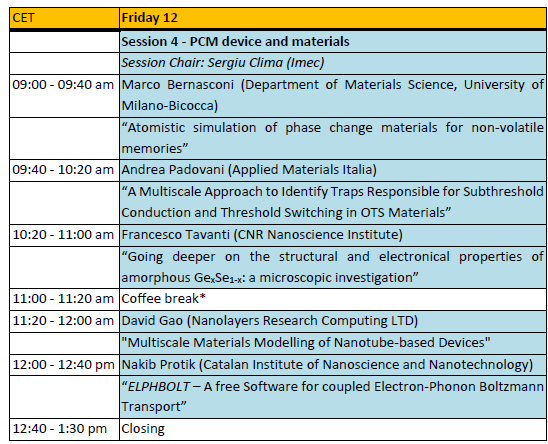 | CET | Friday 12 |
|---|---|
| | Session 4 - PCM device and materials |
| | Session Chair: Sergiu Clima (Imec) |
| 09:00 - 09:40 am | Marco Bernasconi (Department of Materials Science, University of Milano-Bicocca) |
| | “Atomistic simulation of phase change materials for non-volatile memories” |
| 09:40 - 10:20 am | Andrea Padovani (Applied Materials Italia) |
| | “A Multiscale Approach to Identify Traps Responsible for Subthreshold Conduction and Threshold Switching in OTS Materials” |
| 10:20 - 11:00 am | Francesco Tavanti (CNR Nanoscience Institute) |
| | “Going deeper on the structural and electronical properties of amorphous $Ge_xSe_{1-x}$: a microscopic investigation” |
| 11:00 - 11:20 am | Coffee break* |
| 11:20 - 12:00 am | David Gao (Nanolayers Research Computing LTD) |
| | "Multiscale Materials Modelling of Nanotube-based Devices" |
| 12:00 - 12:40 pm | Nakib Protik (Catalan Institute of Nanoscience and Nanotechnology) |
| | “ELPHBOLT – A free Software for coupled Electron-Phonon Boltzmann Transport” |
| 12:40 - 1:30 pm | Closing |